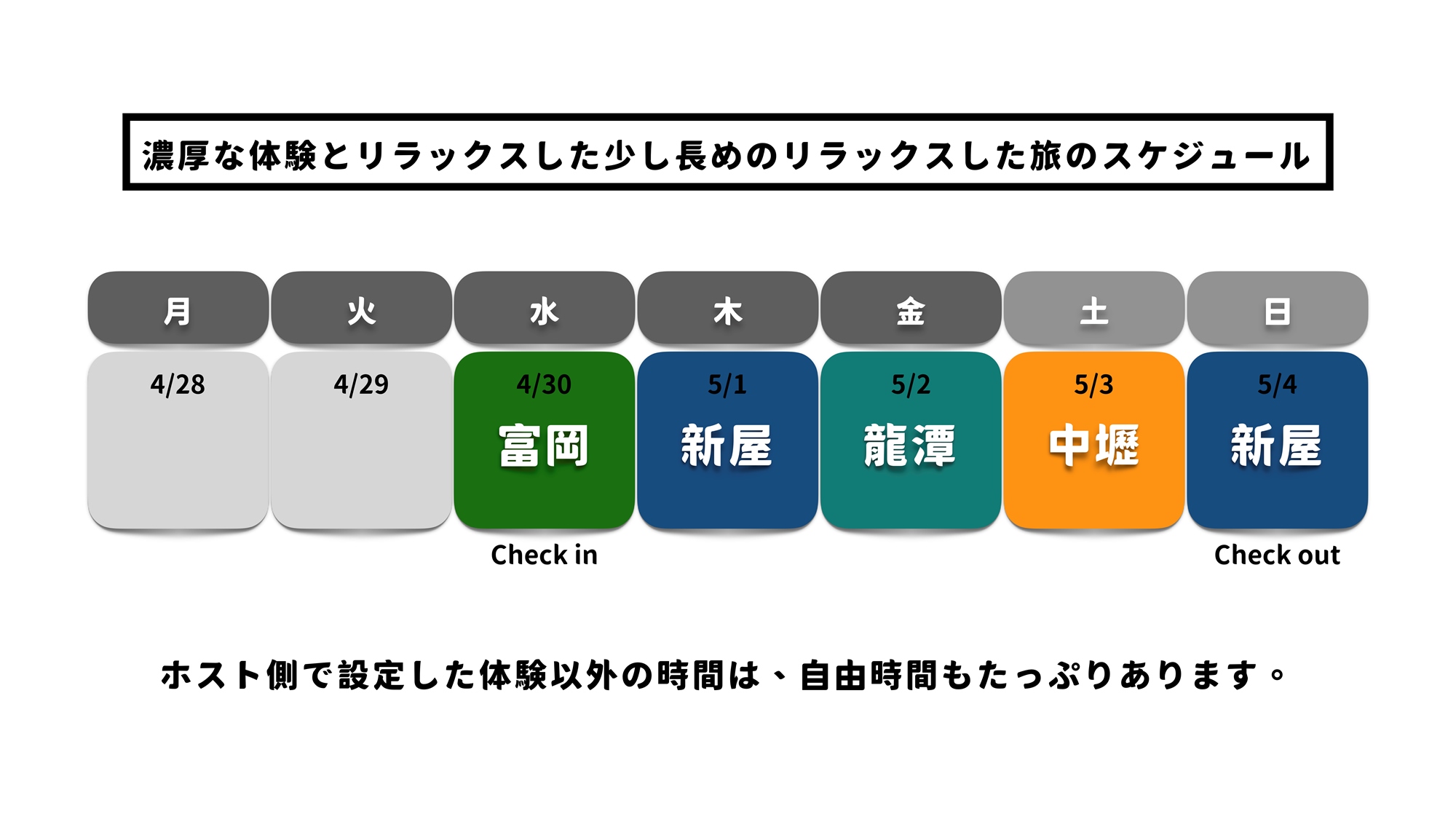 濃厚な体験とリラックスした少し長めのリラックスした旅のスケジュール

| 月 | 火 | 水 | 木 | 金 | 土 | 日 |
|---|---|---|---|---|---|---|
| 4/28 | 4/29 | 4/30 富岡 | 5/1 新屋 | 5/2 龍潭 | 5/3 中壢 | 5/4 新屋 |
| | | Check in | | | | Check out |

ホスト側で設定した体験以外の時間は、自由時間もたっぷりあります。